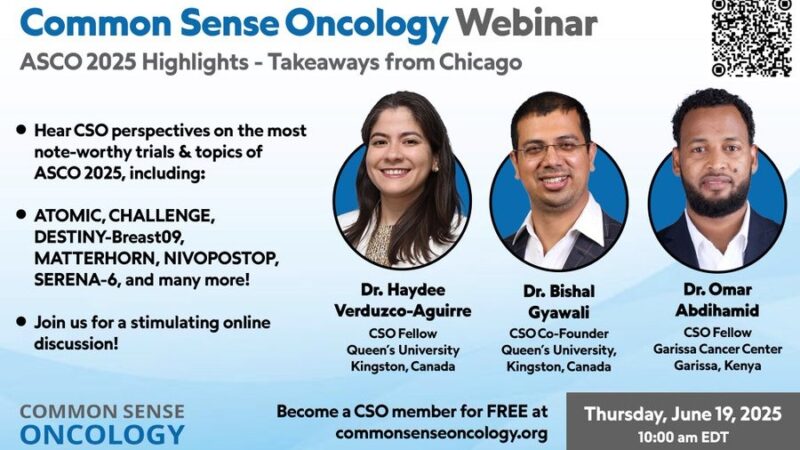 Common Sense Oncology Webinar
ASCO 2025 Highlights - Takeaways from Chicago

• Hear CSO perspectives on the most note-worthy trials & topics of ASCO 2025, including:

• ATOMIC, CHALLENGE, DESTINY-Breast09, MATTERHORN, NIVOPOSTOP, SERENA-6, and many more!

• Join us for a stimulating online discussion!

Dr. Haydee Verduzco-Aguirre
CSO Fellow
Queen's University
Kingston, Canada

Dr. Bishal Gyawali
CSO Co-Founder
Queen's University,
Kingston, Canada

Dr. Omar Abdihamid
CSO Fellow
Garissa Cancer Center
Garissa, Kenya

COMMON SENSE
ONCOLOGY

Become a CSO member for FREE at
commonsenseoncology.org

Thursday, June 19, 2025
10:00 am EDT